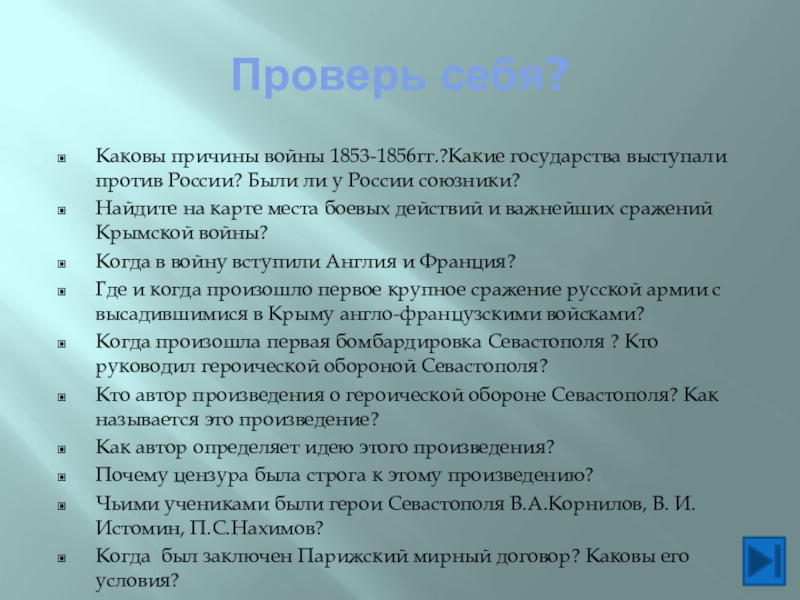 Проверь себя?

Каковы причины войны 1853-1856гг.?Какие государства выступали против России? Были ли у России союзники?

Найдите на карте места боевых действий и важнейших сражений Крымской войны?

Когда в войну вступили Англия и Франция?

Где и когда произошло первое крупное сражение русской армии с высадившимися в Крыму англо-французскими войсками?

Когда произошла первая бомбардировка Севастополя ? Кто руководил героической обороной Севастополя?

Кто автор произведения о героической обороне Севастополя? Как называется это произведение?

Как автор определяет идею этого произведения?

Почему цензура была строга к этому произведению?

Чьими учениками были герои Севастополя В.А.Корнилов, В. И. Истомин, П.С.Нахимов?

Когда был заключен Парижский мирный договор? Каковы его условия?